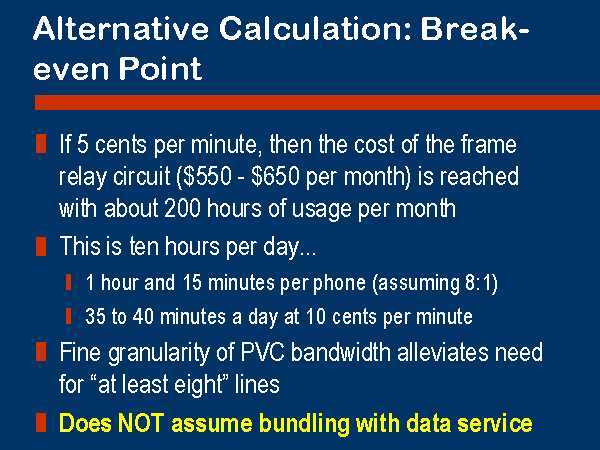 Alternative Calculation: Break-even Point

If 5 cents per minute, then the cost of the frame relay circuit (\$550 - \$650 per month) is reached with about 200 hours of usage per month

This is ten hours per day...

1 hour and 15 minutes per phone (assuming 8:1)

35 to 40 minutes a day at 10 cents per minute

Fine granularity of PVC bandwidth alleviates need for “at least eight” lines

Does NOT assume bundling with data service